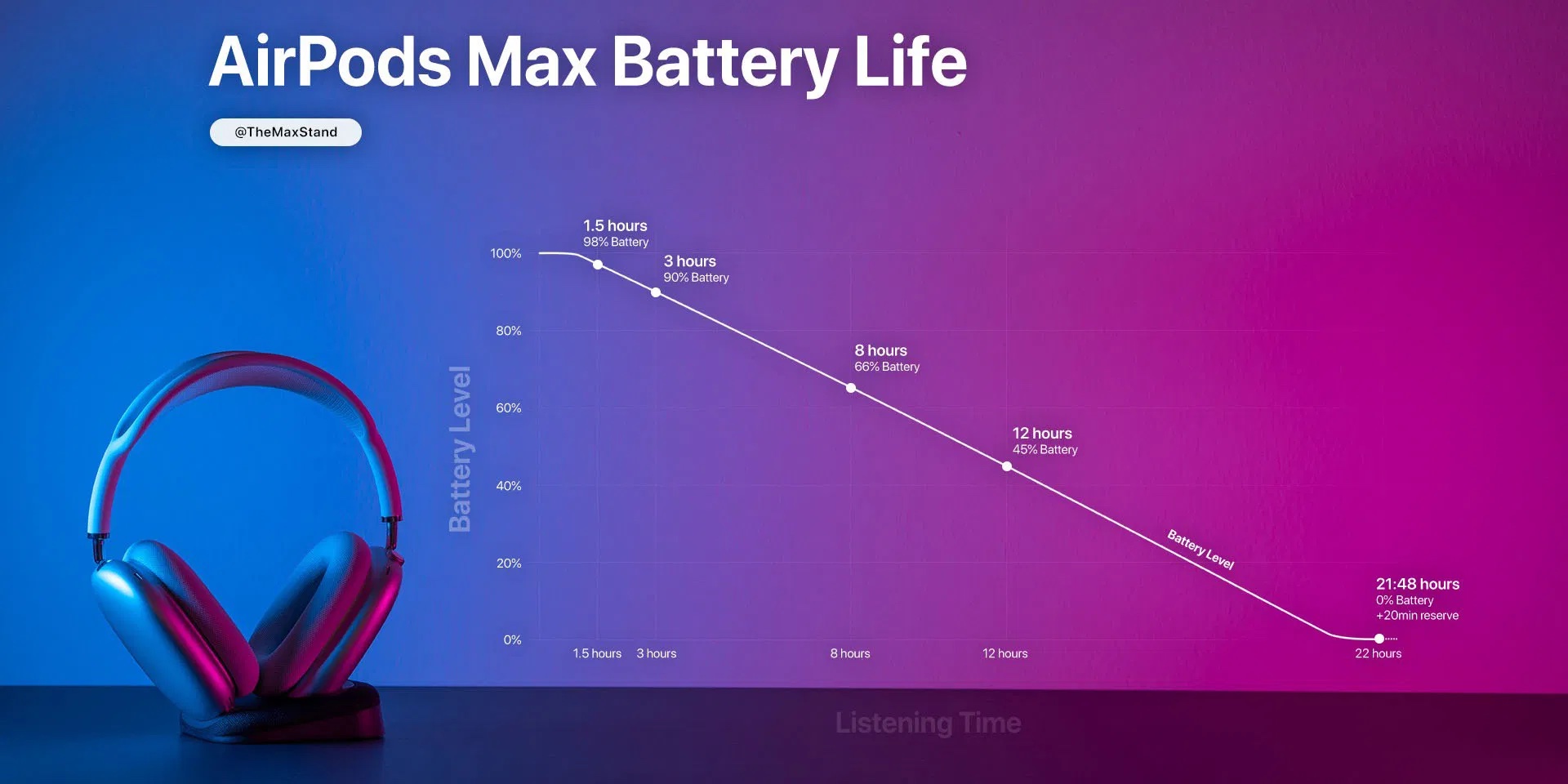 AirPods Max Battery Life

@TheMaxStand

Battery Level

100%
80%
60%
40%
20%
0%

1.5 hours
98% Battery

3 hours
90% Battery

8 hours
66% Battery

12 hours
45% Battery

Battery Level

21:48 hours
0% Battery
+20min reserve

1.5 hours
3 hours
8 hours
12 hours
22 hours

Listening Time